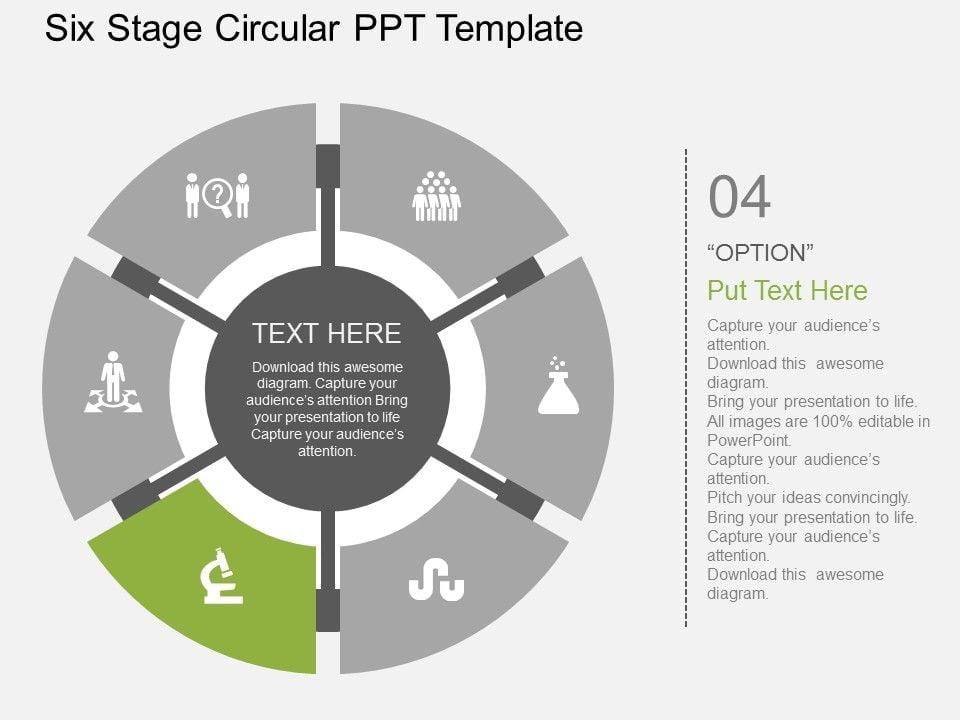 Six Stage Circular PPT Template

TEXT HERE

Download this awesome diagram. Capture your audience's attention Bring your presentation to life Capture your audience's attention.

04

"OPTION"

Put Text Here

Capture your audience's attention. Download this awesome diagram. Bring your presentation to life. All images are 100% editable in PowerPoint. Capture your audience's attention. Pitch your ideas convincingly. Bring your presentation to life. Capture your audience's attention. Download this awesome diagram.